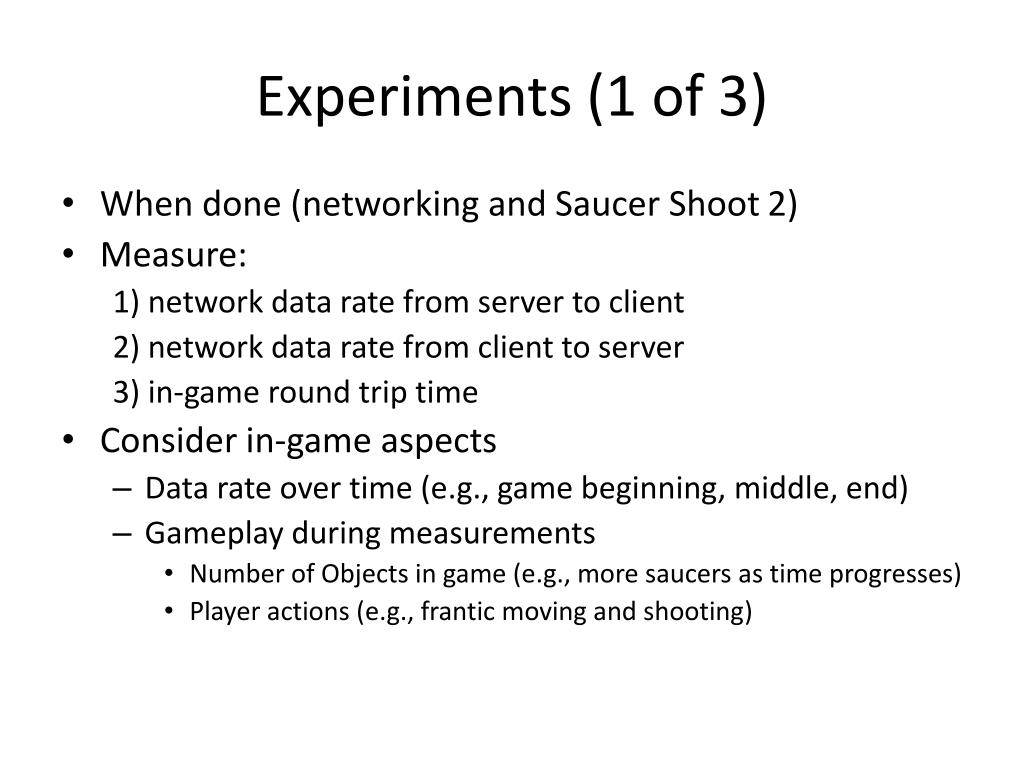 Experiments (1 of 3)

• When done (networking and Saucer Shoot 2)
• Measure:
1) network data rate from server to client
2) network data rate from client to server
3) in-game round trip time
• Consider in-game aspects
– Data rate over time (e.g., game beginning, middle, end)
– Gameplay during measurements
• Number of Objects in game (e.g., more saucers as time progresses)
• Player actions (e.g., frantic moving and shooting)